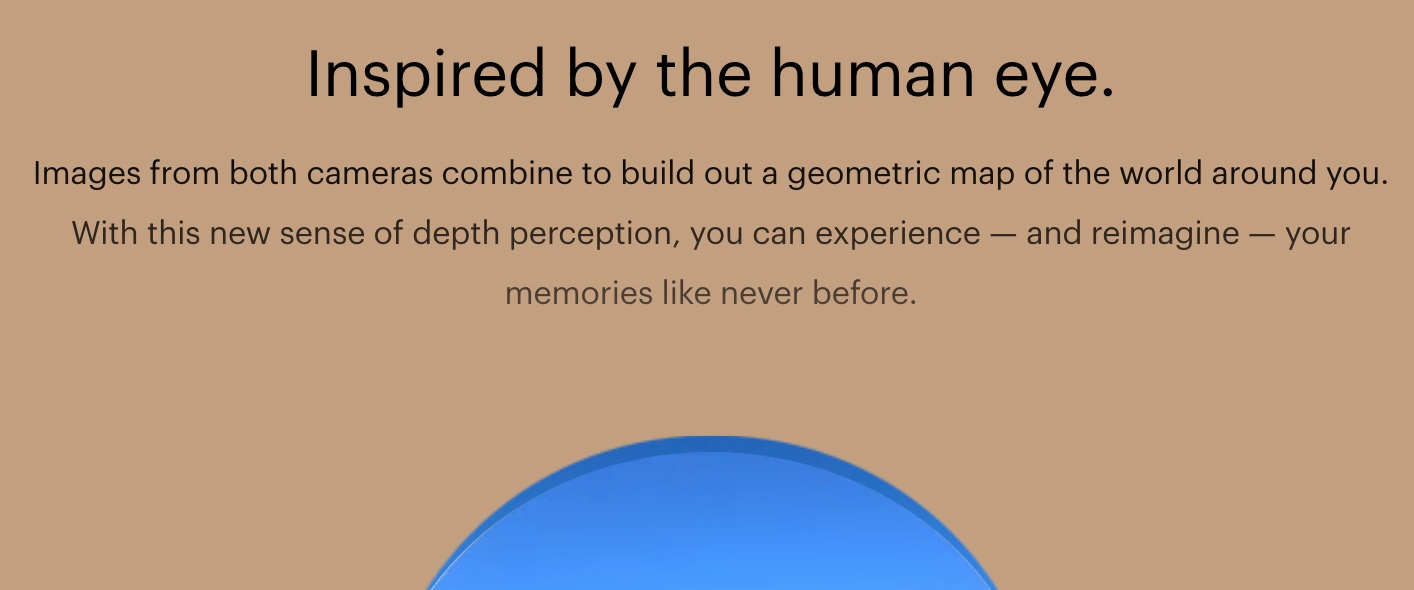 Inspired by the human eye.

Images from both cameras combine to build out a geometric map of the world around you. With this new sense of depth perception, you can experience — and reimagine — your memories like never before.